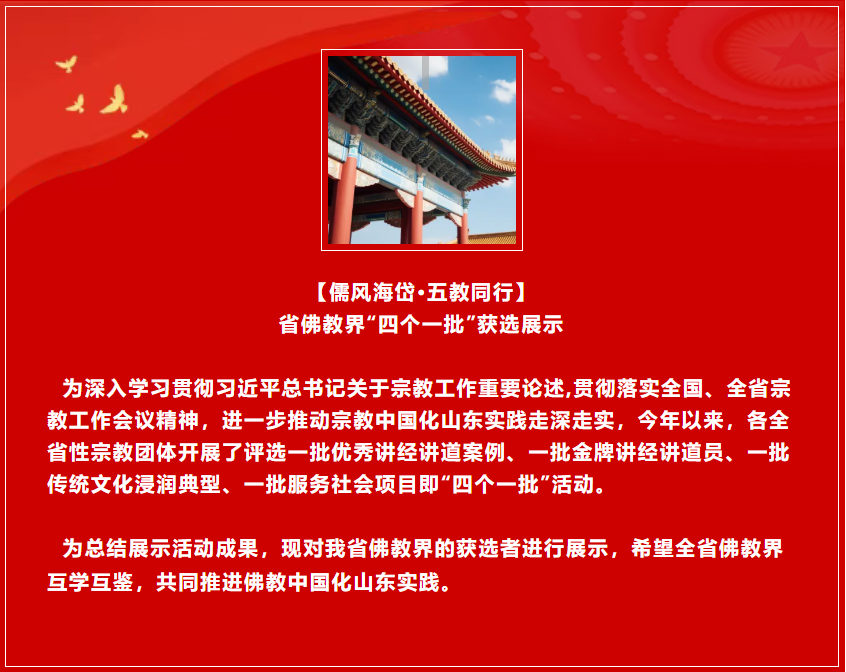 【儒风海岱·五教同行】
省佛教界“四个一批”获选展示

为深入学习贯彻习近平总书记关于宗教工作重要论述,贯彻落实全国、全省宗教工作会议精神，进一步推动宗教中国化山东实践走深走实，今年以来，各全省性宗教团体开展了评选一批优秀讲经讲道案例、一批金牌讲经讲道员、一批传统文化浸润典型、一批服务社会项目即“四个一批”活动。

为总结展示活动成果，现对我省佛教界的获选者进行展示，希望全省佛教界互学互鉴，共同推进佛教中国化山东实践。